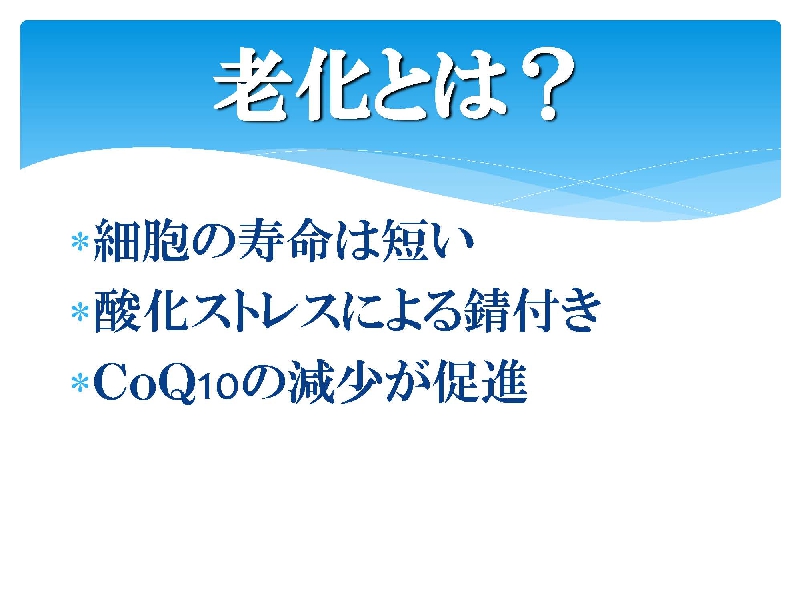 老化とは？

＊細胞の寿命は短い
＊酸化ストレスによる錆付き
＊CoQ10の減少が促進